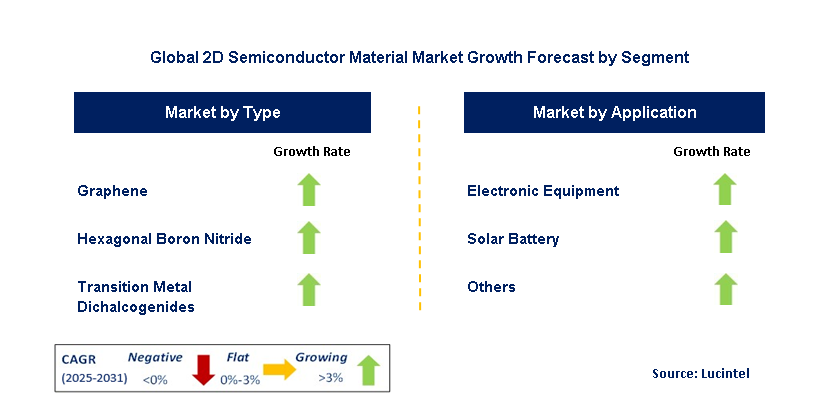 Global 2D Semiconductor Material Market Growth Forecast by Segment

Market by Type

Growth Rate

Graphene

Hexagonal Boron Nitride

Transition Metal Dichalcogenides

Market by Application

Growth Rate

Electronic Equipment

Solar Battery

Others

CAGR (2025-2031)

Negative <0%

Flat 0%-3%

Growing >3%

Source: Lucintel